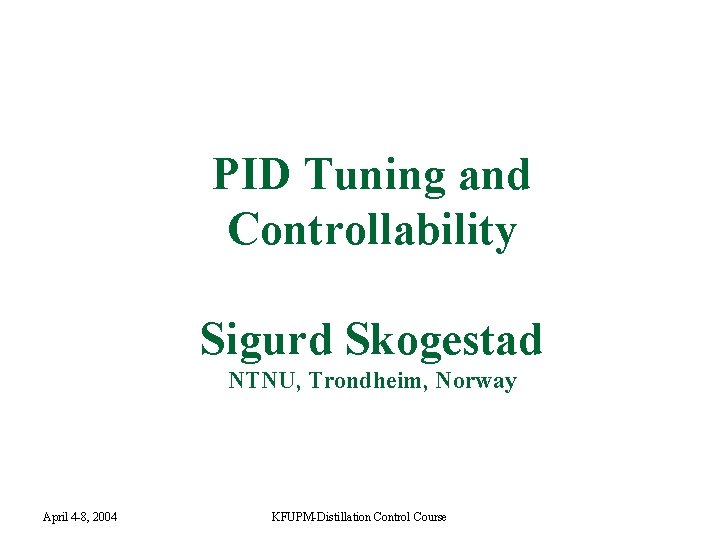 PID Tuning and Controllability

Sigurd Skogestad
NTNU, Trondheim, Norway

April 4-8, 2004

KFUPM-Distillation Control Course